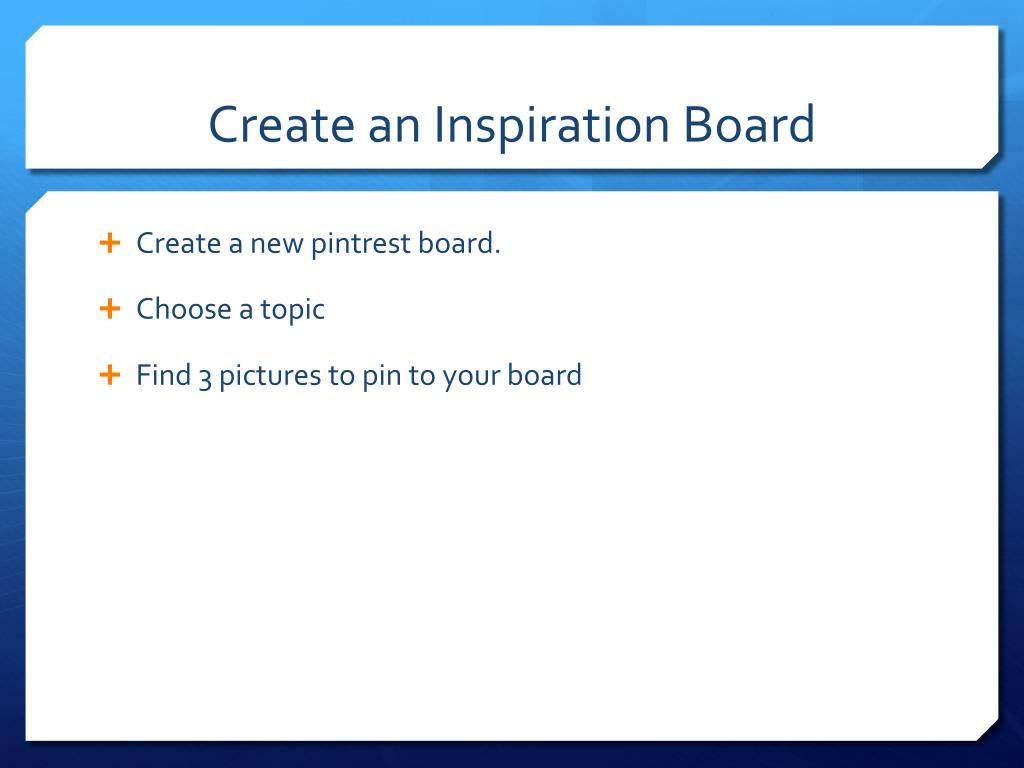 Create an Inspiration Board

+ Create a new pintrest board.

+ Choose a topic

+ Find 3 pictures to pin to your board